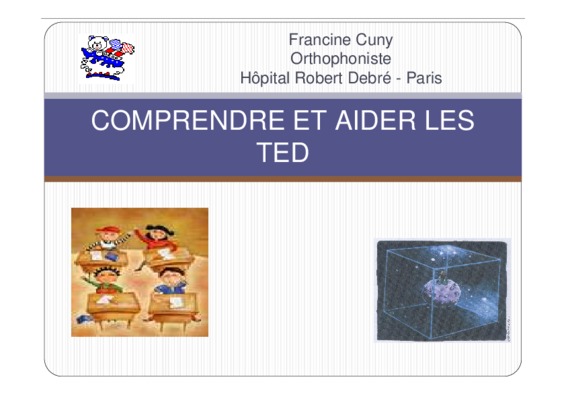 Francine Cuny
Orthophoniste
Hôpital Robert Debré - Paris

COMPRENDRE ET AIDER LES TED